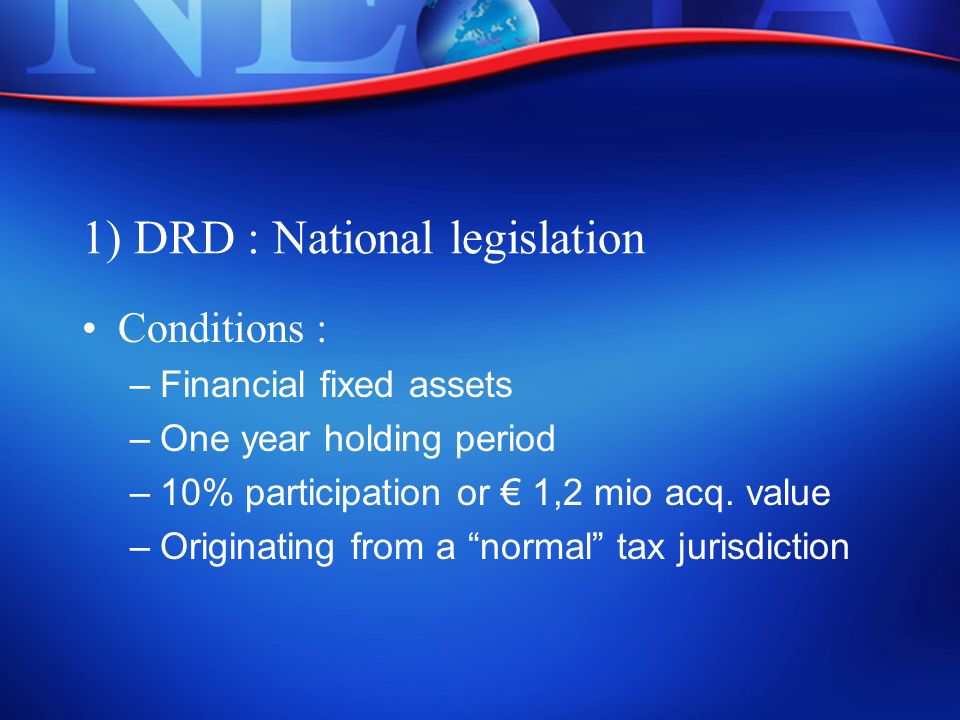 1) DRD : National legislation

• Conditions :
– Financial fixed assets
– One year holding period
– 10% participation or € 1,2 mio acq. value
– Originating from a “normal” tax jurisdiction